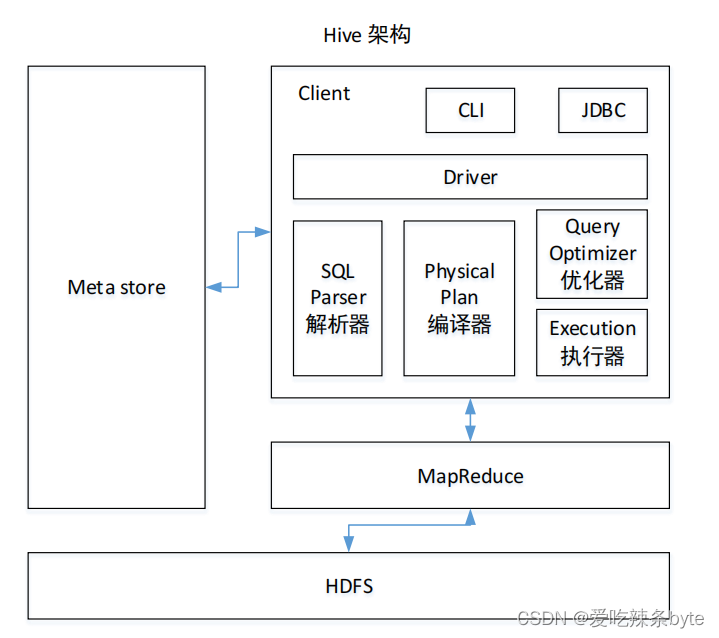 Hive 架构

Meta store

Client

CLI

JDBC

Driver

SQL Parser 解析器

Physical Plan 编译器

Query Optimizer 优化器

Execution 执行器

MapReduce

HDFS

CSDN @爱吃辣条byte